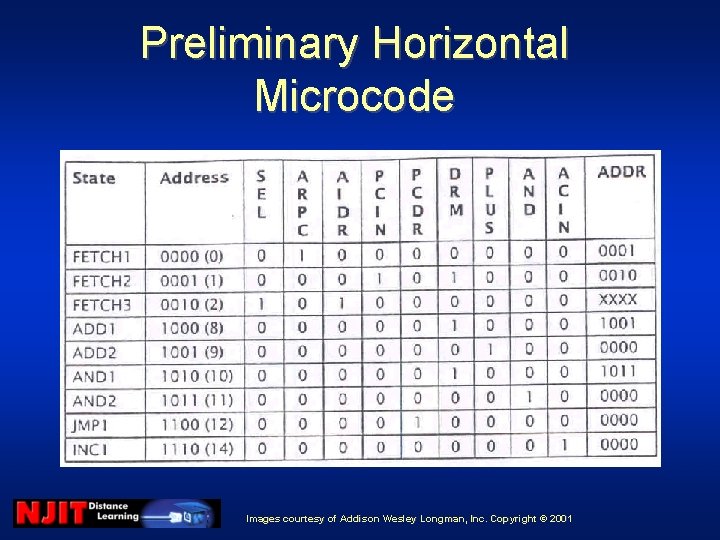 Preliminary Horizontal Microcode

| State | Address | SEL | ARPC | AIDR | PCIN | PCDR | DRM | PLUS | AND | ACIN | ADDR |
|---|---|---|---|---|---|---|---|---|---|---|---|
| FETCH1 | 0000 (0) | 0 | 1 | 0 | 0 | 0 | 0 | 0 | 0 | 0 | 0001 |
| FETCH2 | 0001 (1) | 0 | 0 | 0 | 1 | 0 | 1 | 0 | 0 | 0 | 0010 |
| FETCH3 | 0010 (2) | 1 | 0 | 1 | 0 | 0 | 0 | 0 | 0 | 0 | XXXX |
| ADD1 | 1000 (8) | 0 | 0 | 0 | 0 | 0 | 1 | 0 | 0 | 0 | 1001 |
| ADD2 | 1001 (9) | 0 | 0 | 0 | 0 | 0 | 0 | 1 | 0 | 0 | 0000 |
| AND1 | 1010 (10) | 0 | 0 | 0 | 0 | 0 | 1 | 0 | 0 | 0 | 1011 |
| AND2 | 1011 (11) | 0 | 0 | 0 | 0 | 0 | 0 | 0 | 1 | 0 | 0000 |
| JMP1 | 1100 (12) | 0 | 0 | 0 | 0 | 1 | 0 | 0 | 0 | 0 | 0000 |
| INC1 | 1110 (14) | 0 | 0 | 0 | 0 | 0 | 0 | 0 | 0 | 1 | 0000 |

NJIT Distance Learning

Images courtesy of Addison Wesley Longman, Inc. Copyright © 2001